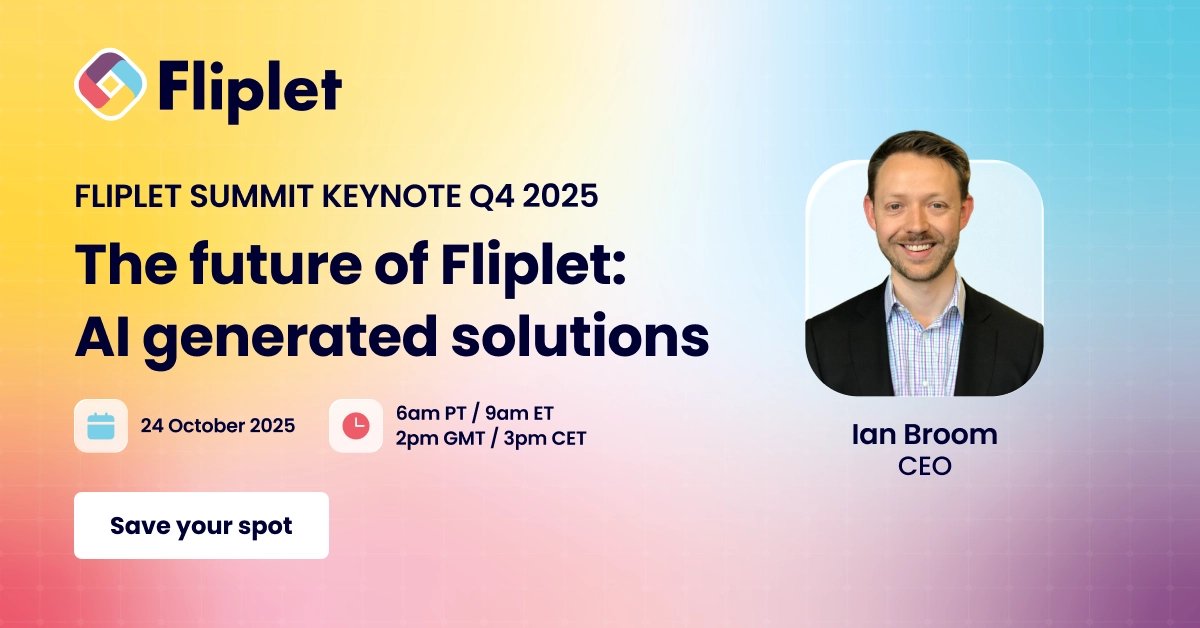 Fliplet

FLIPLET SUMMIT KEYNOTE Q4 2025

The future of Fliplet: AI generated solutions

24 October 2025

6am PT / 9am ET
2pm GMT / 3pm CET

Save your spot

Ian Broom
CEO